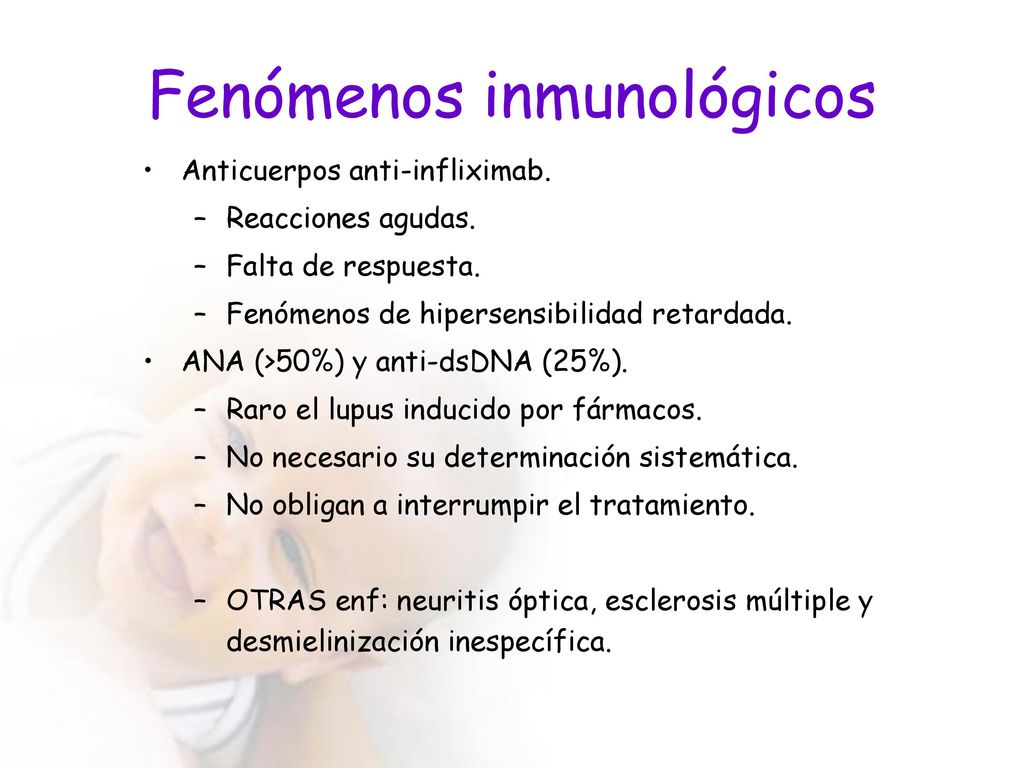 Fenómenos inmunológicos

• Anticuerpos anti-infliximab.
 – Reacciones agudas.
 – Falta de respuesta.
 – Fenómenos de hipersensibilidad retardada.
• ANA (>50%) y anti-dsDNA (25%).
 – Raro el lupus inducido por fármacos.
 – No necesario su determinación sistemática.
 – No obligan a interrumpir el tratamiento.

 – OTRAS enf: neuritis óptica, esclerosis múltiple y desmielinización inespecífica.